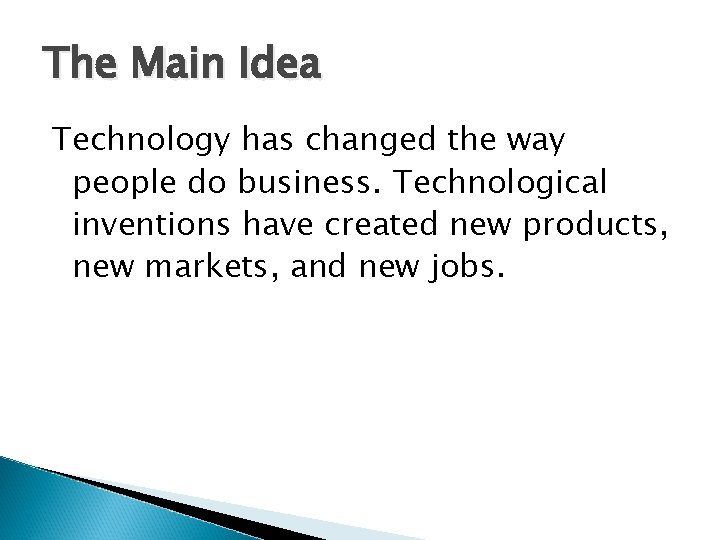 The Main Idea

Technology has changed the way people do business. Technological inventions have created new products, new markets, and new jobs.